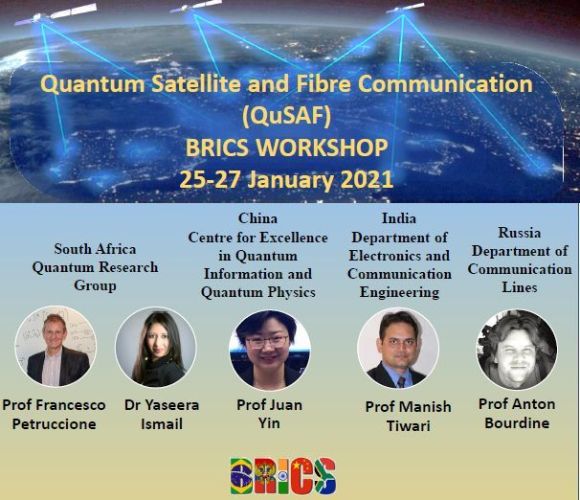 Quantum Satellite and Fibre Communication (QuSAF)
BRICS WORKSHOP
25-27 January 2021

South Africa
Quantum Research Group

China
Centre for Excellence in Quantum Information and Quantum Physics

India
Department of Electronics and Communication Engineering

Russia
Department of Communication Lines

Prof Francesco Petruccione

Dr Yaseera Ismail

Prof Juan Yin

Prof Manish Tiwari

Prof Anton Bourdine

BRICS